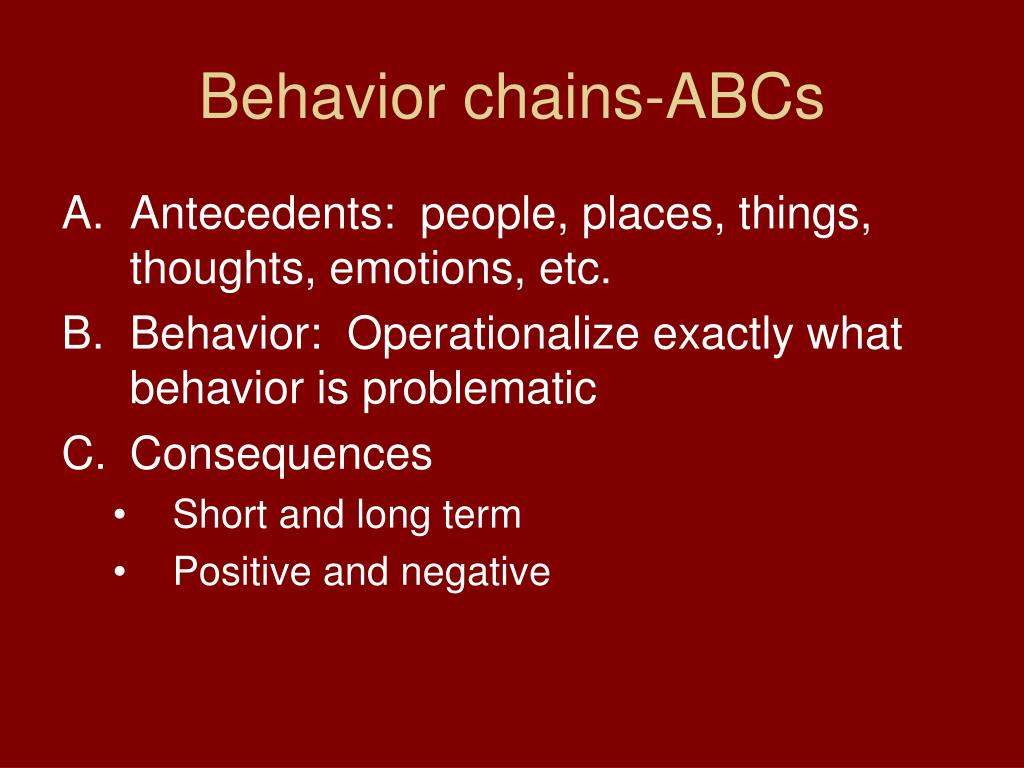 Behavior chains-ABCs

A. Antecedents: people, places, things, thoughts, emotions, etc.
B. Behavior: Operationalize exactly what behavior is problematic
C. Consequences
• Short and long term
• Positive and negative